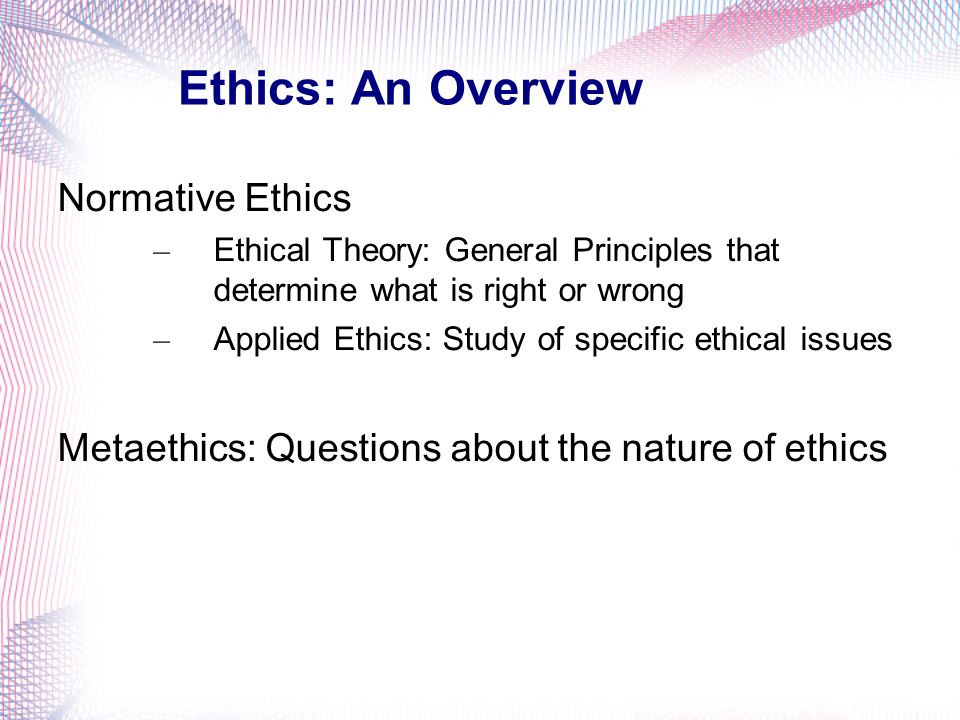 Ethics: An Overview

Normative Ethics

– Ethical Theory: General Principles that determine what is right or wrong

– Applied Ethics: Study of specific ethical issues

Metaethics: Questions about the nature of ethics